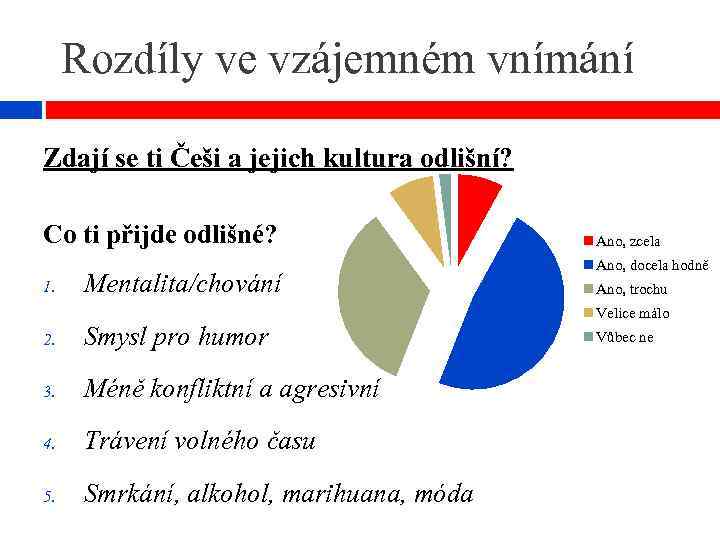 Rozdíly ve vzájemném vnímání

Zdají se ti Češi a jejich kultura odlišní?

Co ti přijde odlišné?

1. Mentalita/chování
2. Smysl pro humor
3. Méně konfliktní a agresivní
4. Trávení volného času
5. Smrkání, alkohol, marihuana, móda

Ano, zcela
Ano, docela hodně
Ano, trochu
Velice málo
Vůbec ne